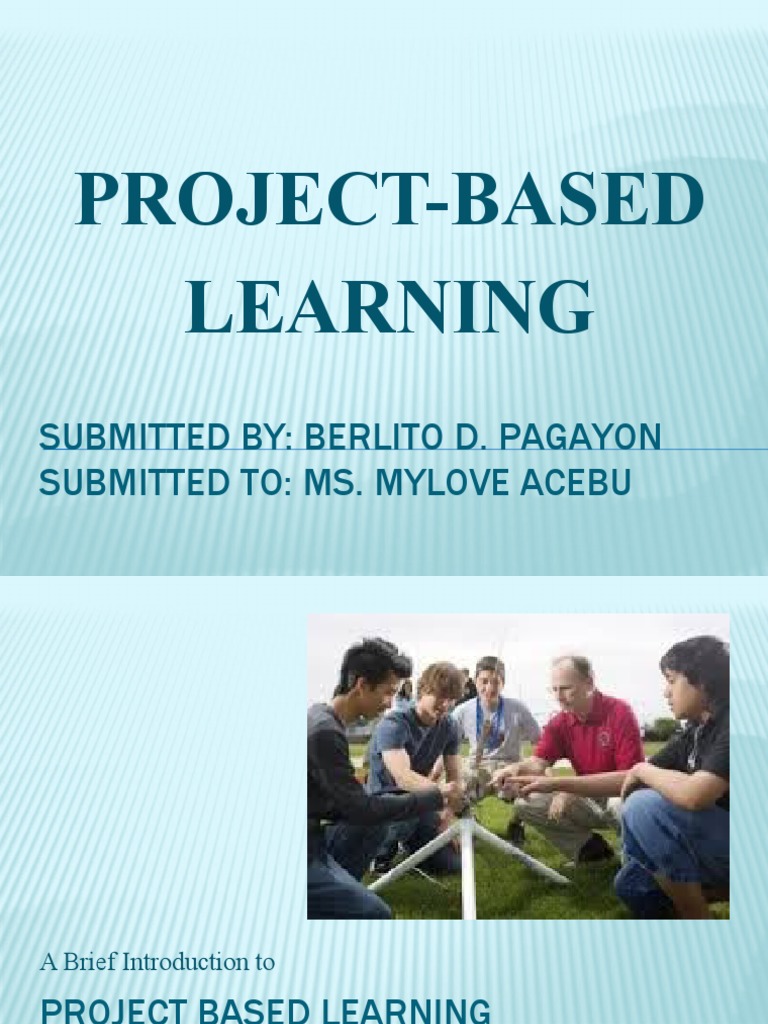 PROJECT-BASED LEARNING

SUBMITTED BY: BERLITO D. PAGAYON
SUBMITTED TO: MS. MYLOVE ACEBU

A Brief Introduction to

PROJECT BASED LEARNING